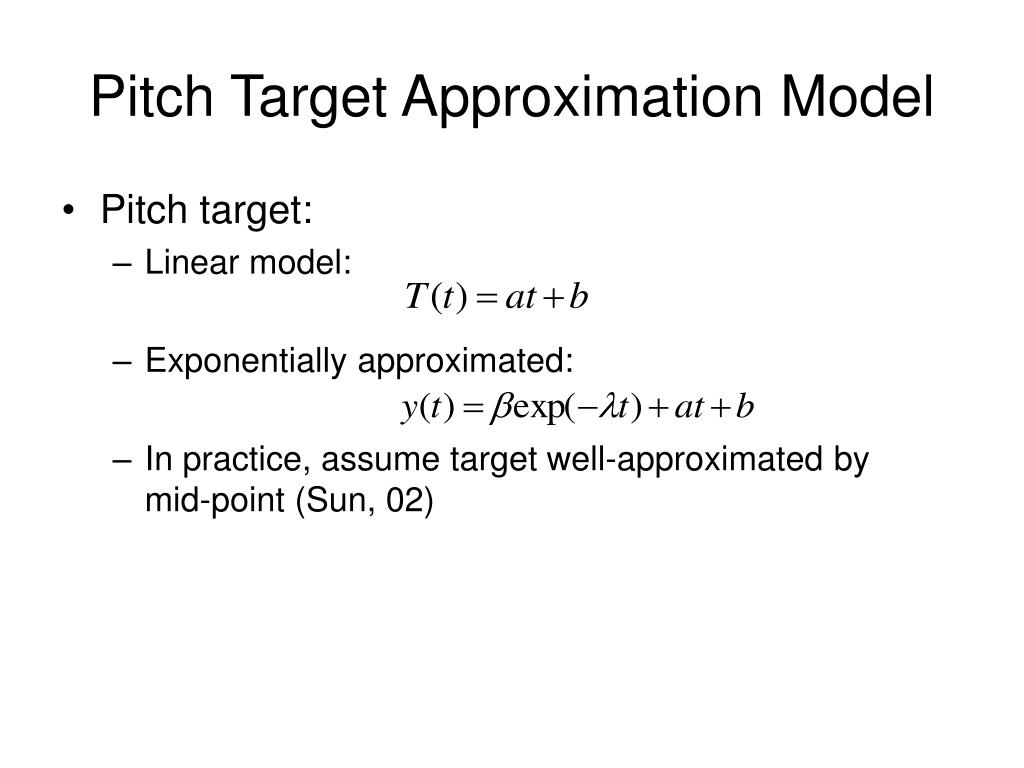 Pitch Target Approximation Model

• Pitch target:
– Linear model:
$T(t) = at + b$
– Exponentially approximated:
$y(t) = \beta \exp(-\lambda t) + at + b$
– In practice, assume target well-approximated by mid-point (Sun, 02)